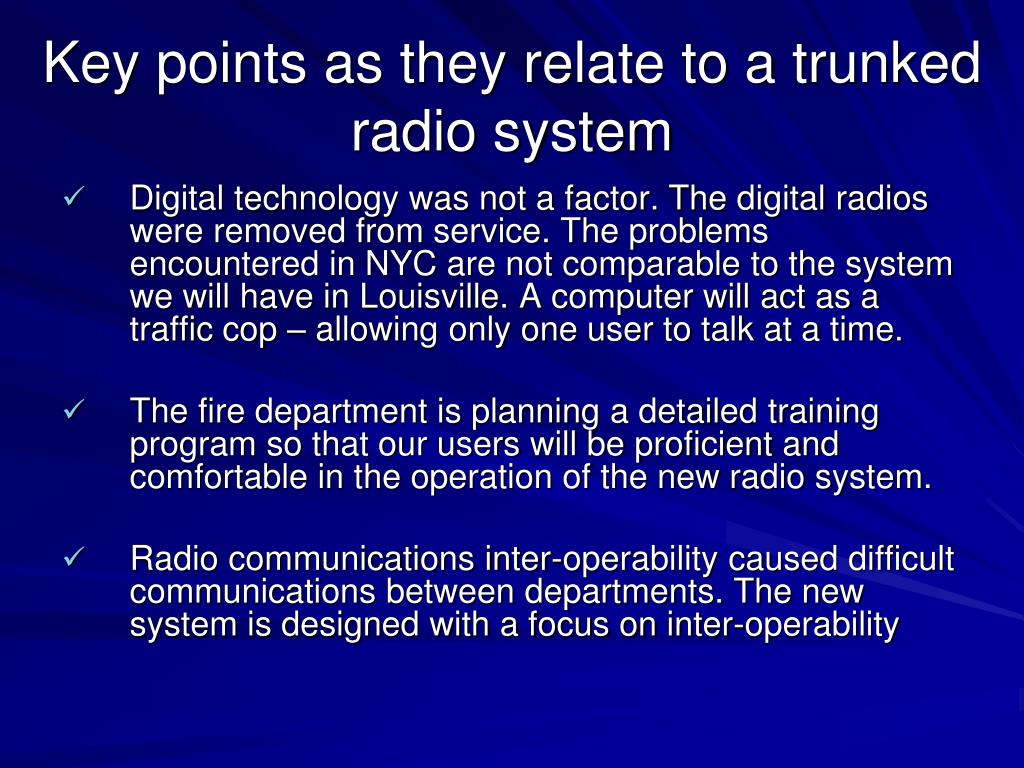 Key points as they relate to a trunked radio system

✓ Digital technology was not a factor. The digital radios were removed from service. The problems encountered in NYC are not comparable to the system we will have in Louisville. A computer will act as a traffic cop – allowing only one user to talk at a time.

✓ The fire department is planning a detailed training program so that our users will be proficient and comfortable in the operation of the new radio system.

✓ Radio communications inter-operability caused difficult communications between departments. The new system is designed with a focus on inter-operability